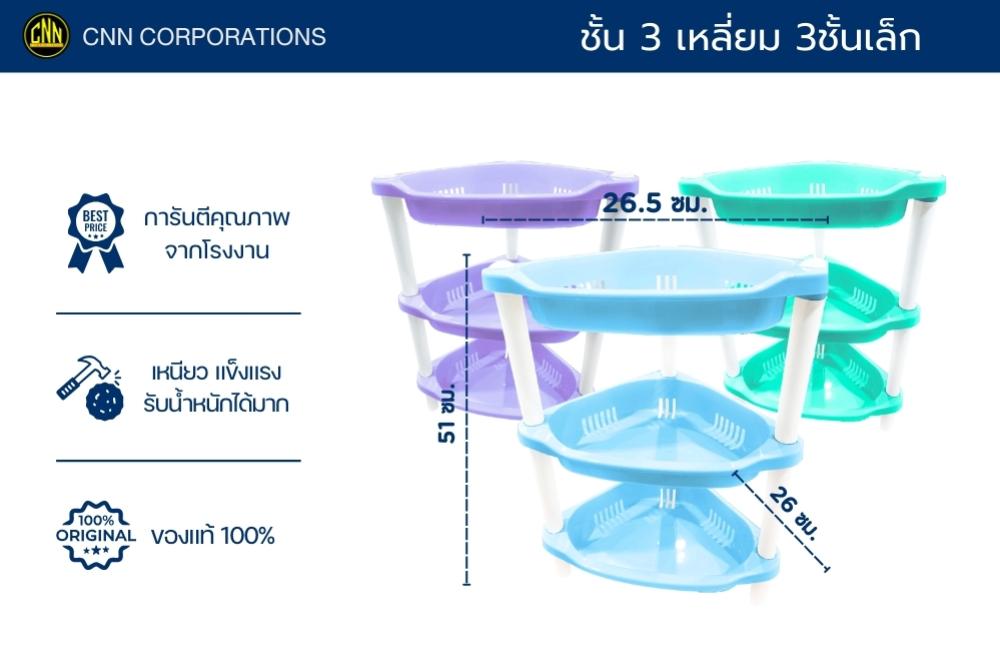 CNN

CNN CORPORATIONS

ชั้น 3 เหลี่ยม 3ชั้นเล็ก

BEST PRICE

การันตีคุณภาพ
จากโรงงาน

เหนียว แข็งแรง
รับน้ำหนักได้มาก

100% ORIGINAL

ของแท้ 100%

26.5 ซม.

51 ซม.

26 ซม.